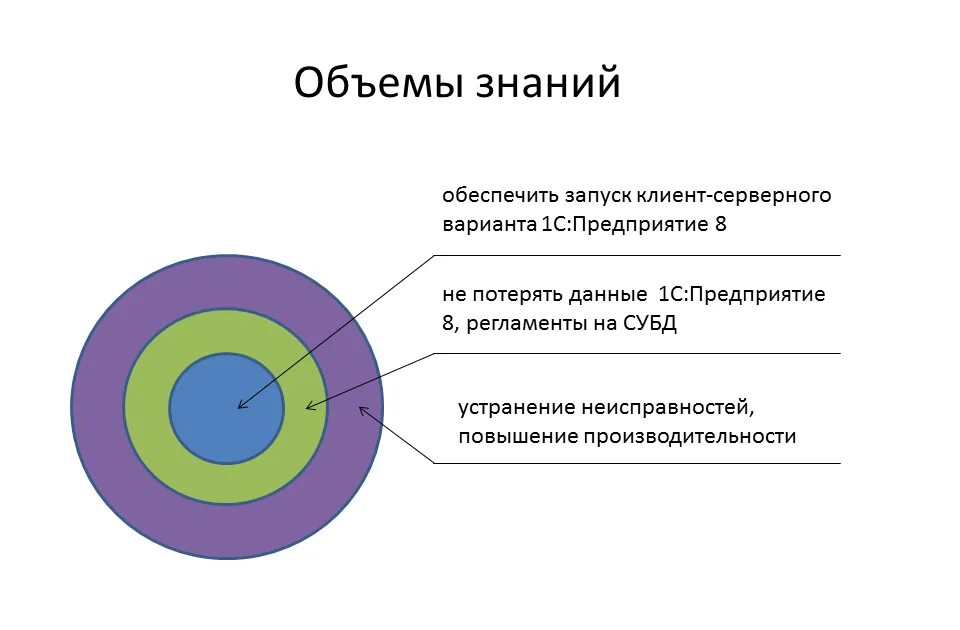 Объемы знаний

обеспечить запуск клиент-серверного варианта 1С:Предприятие 8

не потерять данные 1С:Предприятие 8, регламенты на СУБД

устранение неисправностей, повышение производительности